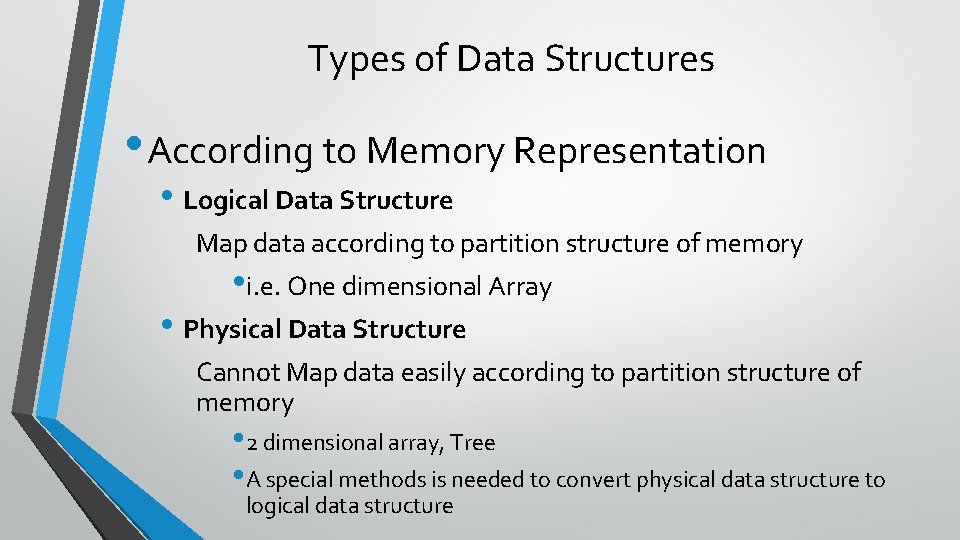 Types of Data Structures

• According to Memory Representation

• Logical Data Structure

Map data according to partition structure of memory

• i.e. One dimensional Array

• Physical Data Structure

Cannot Map data easily according to partition structure of memory

• 2 dimensional array, Tree

• A special methods is needed to convert physical data structure to logical data structure